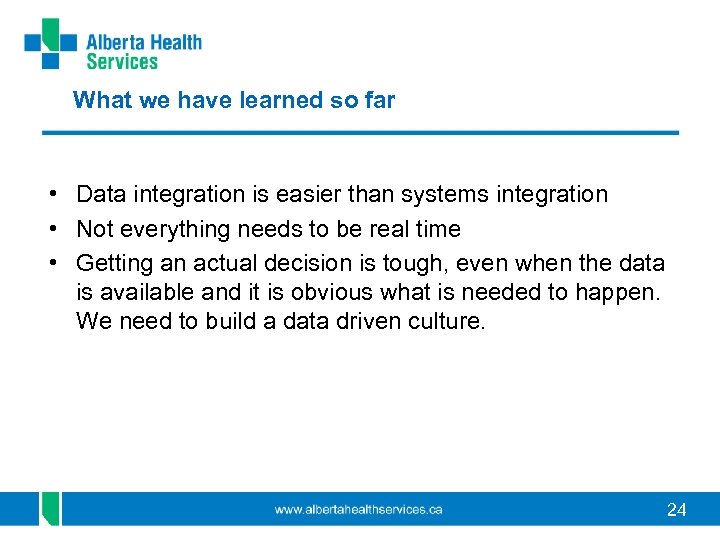 Alberta Health Services

What we have learned so far

• Data integration is easier than systems integration
• Not everything needs to be real time
• Getting an actual decision is tough, even when the data is available and it is obvious what is needed to happen. We need to build a data driven culture.

www.albertahealthservices.ca

24